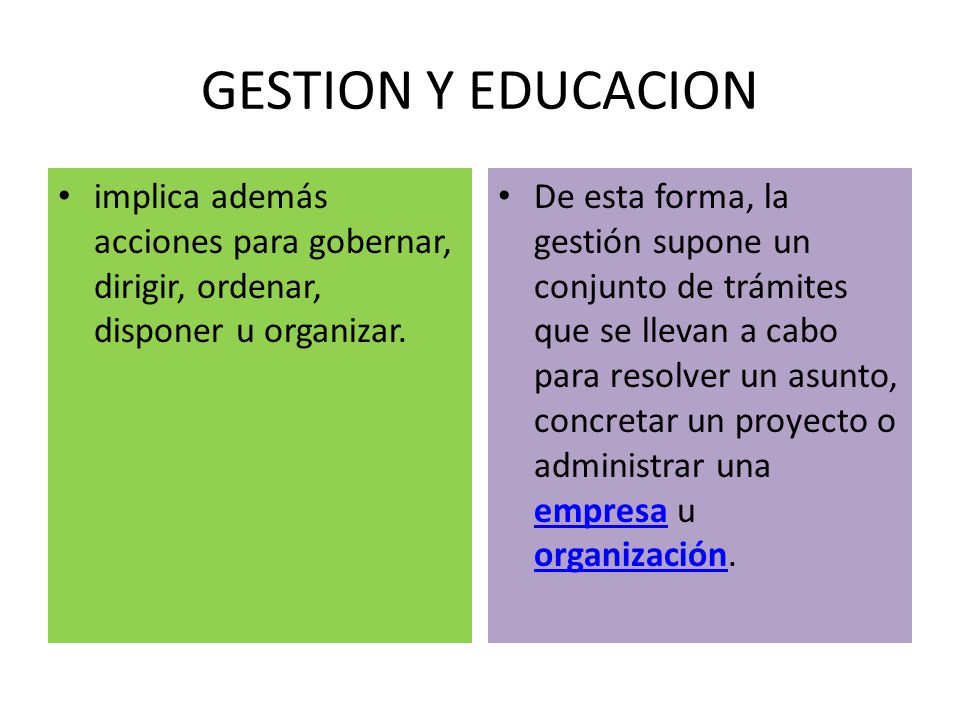 GESTION Y EDUCACION

• implica además acciones para gobernar, dirigir, ordenar, disponer u organizar.

• De esta forma, la gestión supone un conjunto de trámites que se llevan a cabo para resolver un asunto, concretar un proyecto o administrar una empresa u organización.